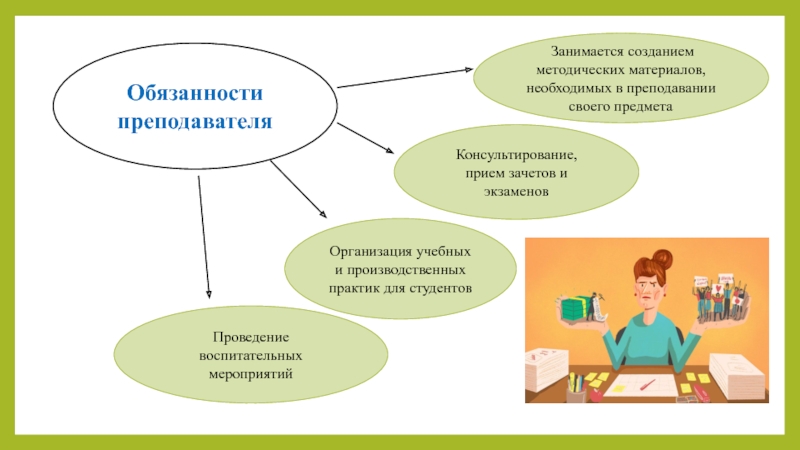 Обязанности преподавателя

Занимается созданием методических материалов, необходимых в преподавании своего предмета

Консультирование, прием зачетов и экзаменов

Организация учебных и производственных практик для студентов

Проведение воспитательных мероприятий